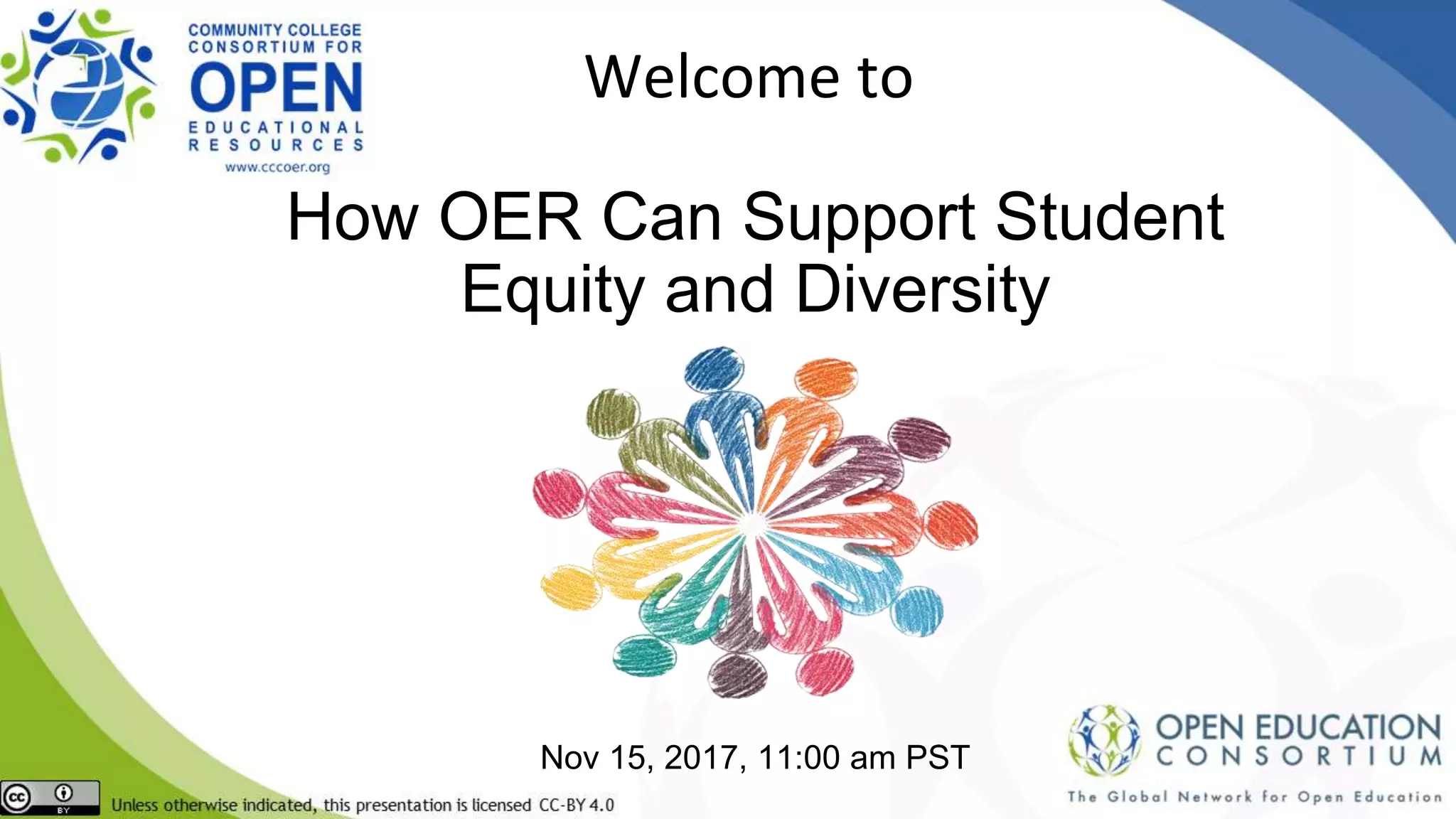 COMMUNITY COLLEGE CONSORTIUM FOR OPEN EDUCATIONAL RESOURCES
www.cccoer.org

Welcome to

How OER Can Support Student Equity and Diversity

Nov 15, 2017, 11:00 am PST

OPEN EDUCATION CONSORTIUM
The Global Network for Open Education

cc BY

Unless otherwise indicated, this presentation is licensed CC-BY 4.0